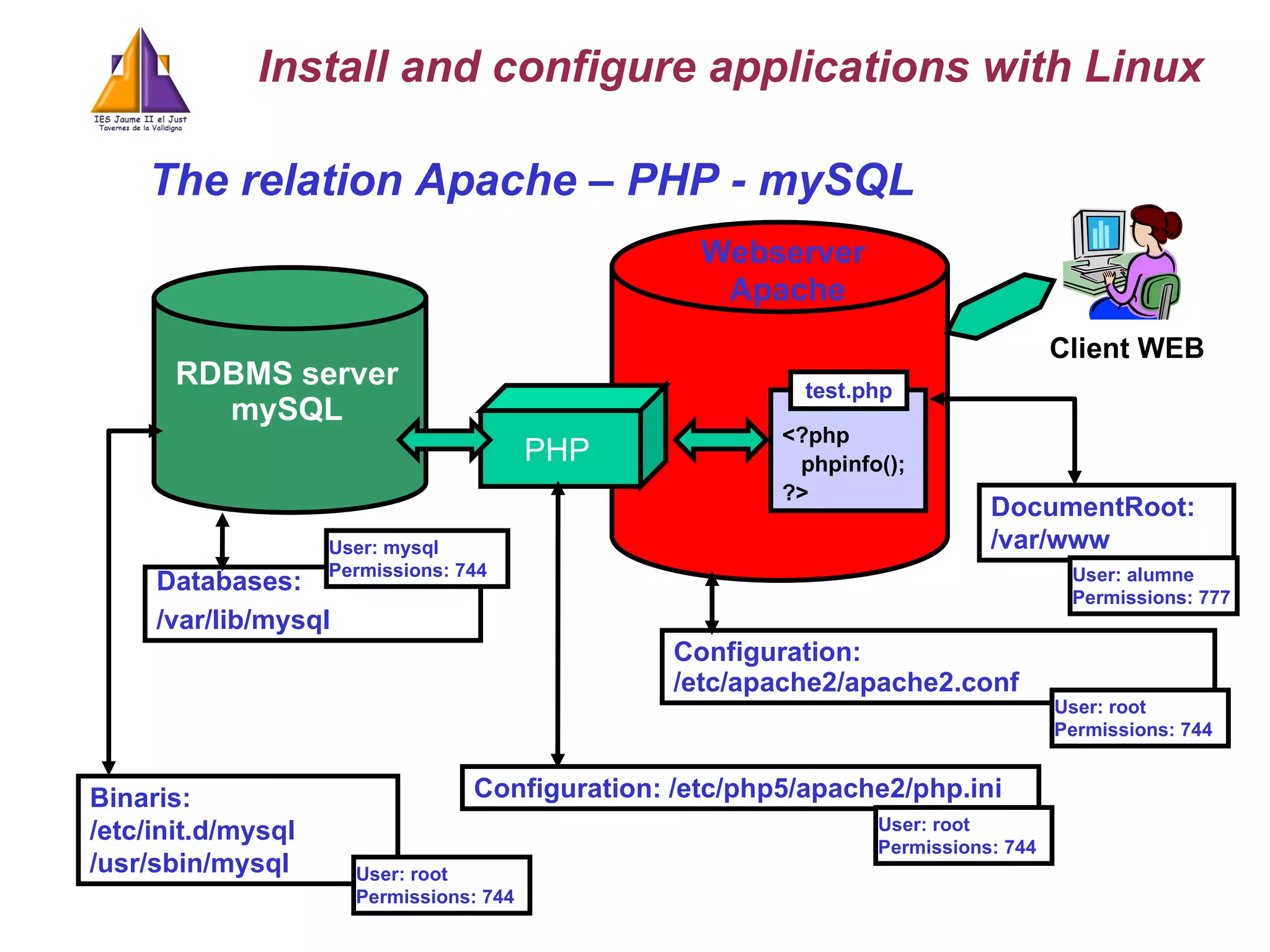 IES Jaume II el Just
Tavernes de la Valldigna

Install and configure applications with Linux

The relation Apache – PHP - mySQL

Webserver
Apache

Client WEB

RDBMS server
mySQL

PHP

test.php

<?php
phpinfo();
?>

DocumentRoot:
/var/www

User: alumne
Permissions: 777

User: mysql
Permissions: 744

Databases:
/var/lib/mysql

Configuration:
/etc/apache2/apache2.conf

User: root
Permissions: 744

Configuration: /etc/php5/apache2/php.ini

User: root
Permissions: 744

Binaris:
/etc/init.d/mysql
/usr/sbin/mysql

User: root
Permissions: 744